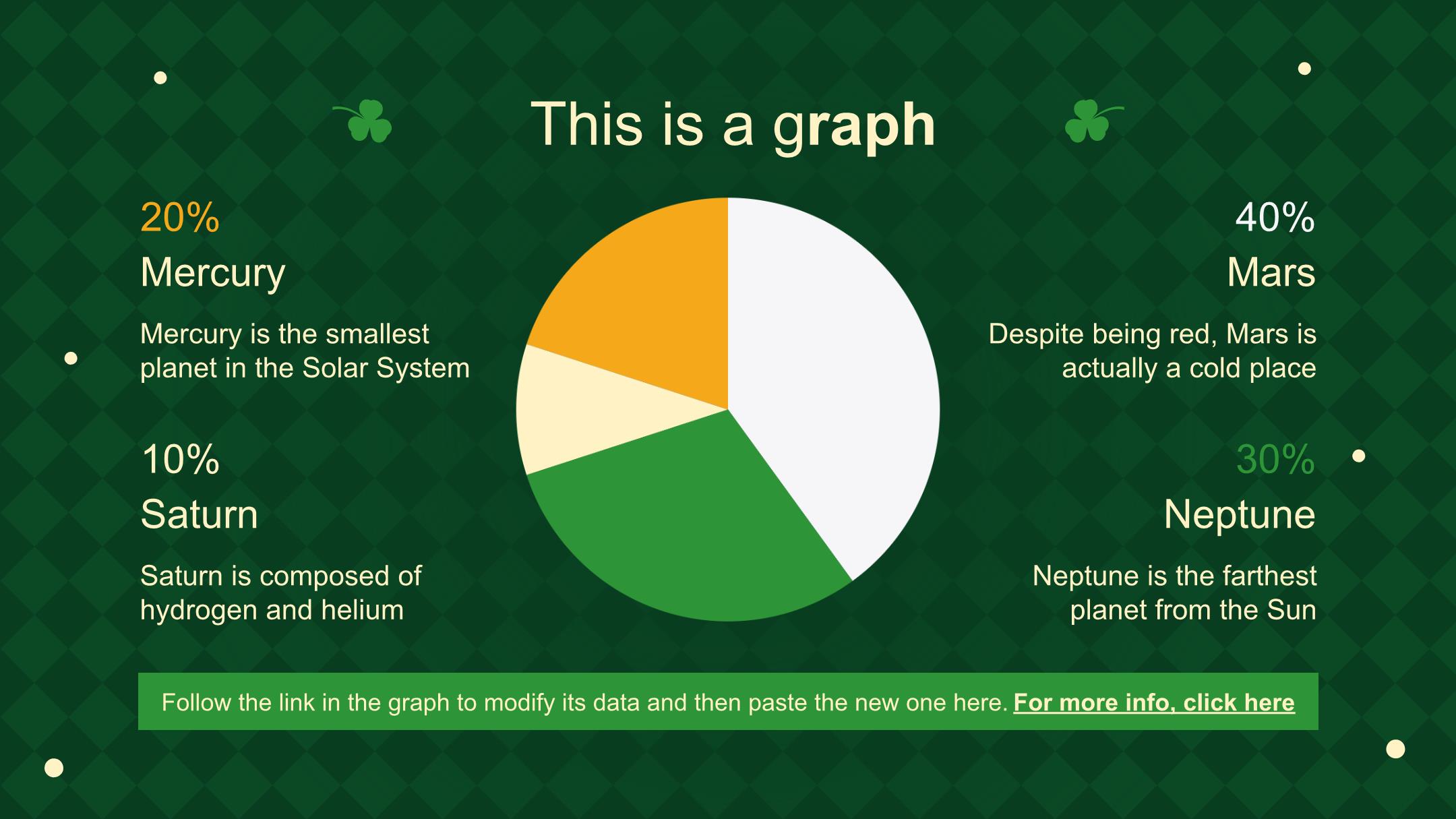 This is a graph

20%

Mercury

Mercury is the smallest planet in the Solar System

10%

Saturn

Saturn is composed of hydrogen and helium

40%

Mars

Despite being red, Mars is actually a cold place

30%

Neptune

Neptune is the farthest planet from the Sun

Follow the link in the graph to modify its data and then paste the new one here. For more info, click here